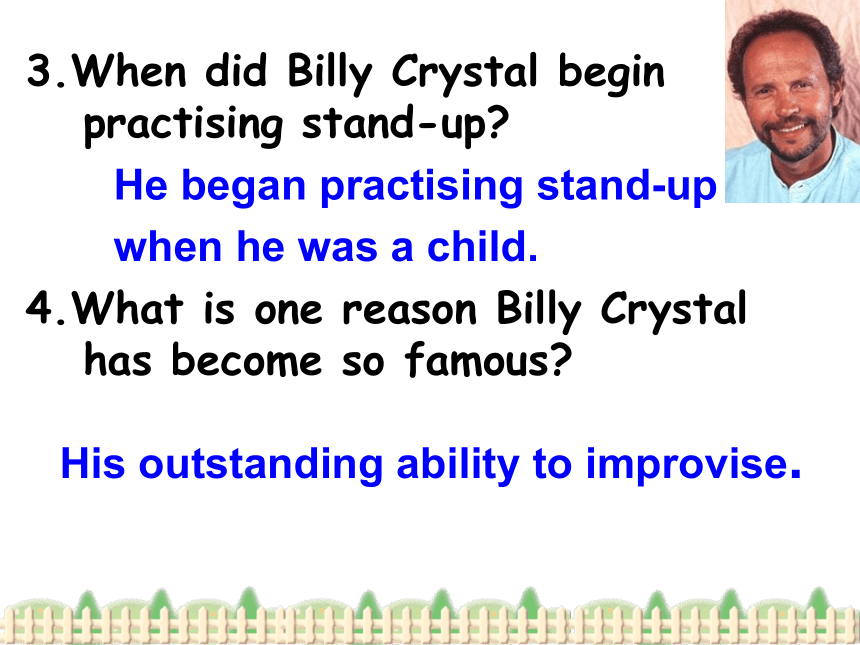 3.When did Billy Crystal begin practising stand-up?

He began practising stand-up when he was a child.

4.What is one reason Billy Crystal has become so famous?

His outstanding ability to improvise.